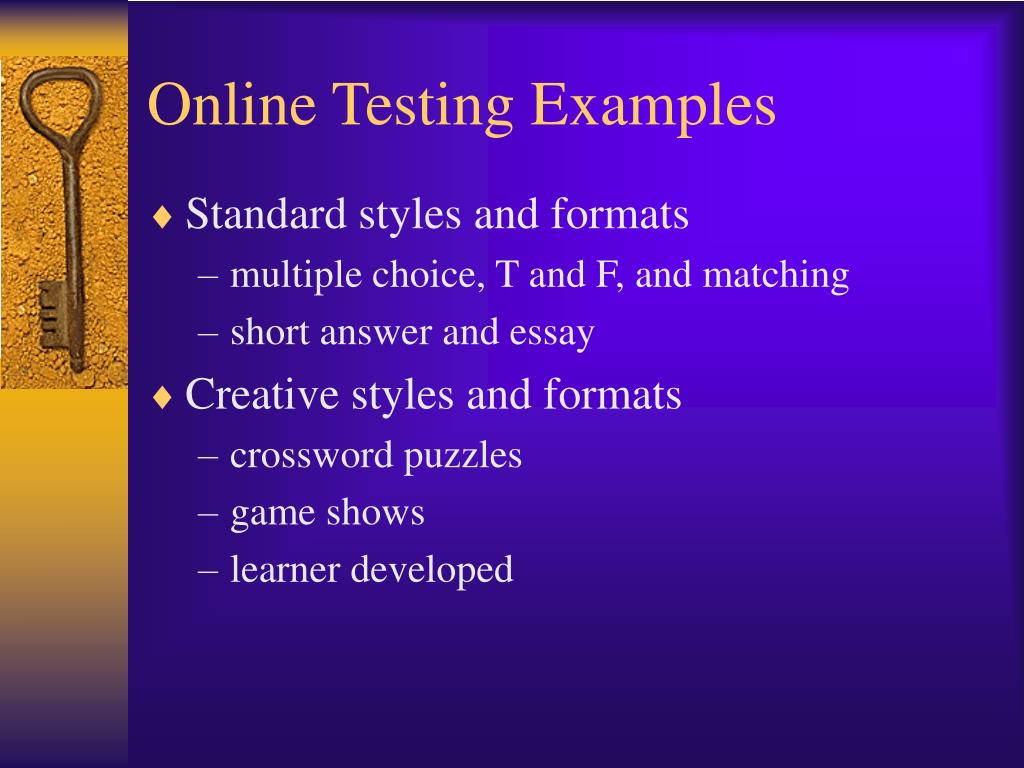 Online Testing Examples

♦ Standard styles and formats
– multiple choice, T and F, and matching
– short answer and essay

♦ Creative styles and formats
– crossword puzzles
– game shows
– learner developed